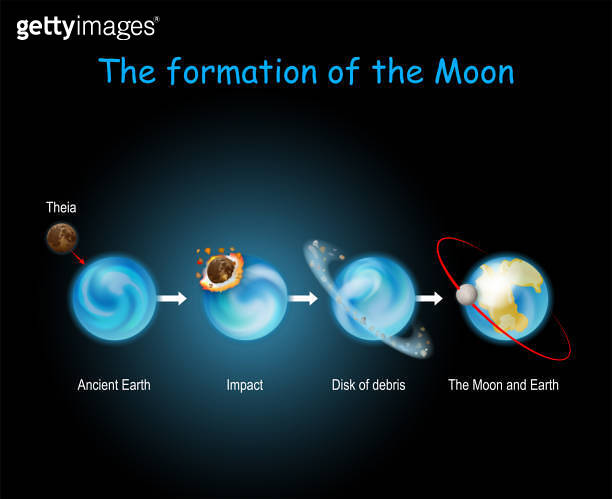 gettyimages®

The formation of the Moon

Theia

Ancient Earth

Impact

Disk of debris

The Moon and Earth